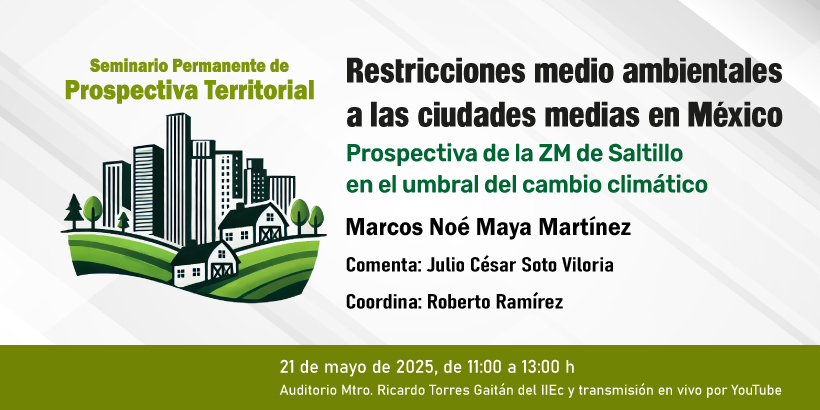 Seminario Permanente de
Prospectiva Territorial

Restricciones medio ambientales a las ciudades medias en México

Prospectiva de la ZM de Saltillo en el umbral del cambio climático

Marcos Noé Maya Martínez

Comenta: Julio César Soto Viloria

Coordina: Roberto Ramírez

21 de mayo de 2025, de 11:00 a 13:00 h
Auditorio Mtro. Ricardo Torres Gaitán del IIEc y transmisión en vivo por YouTube